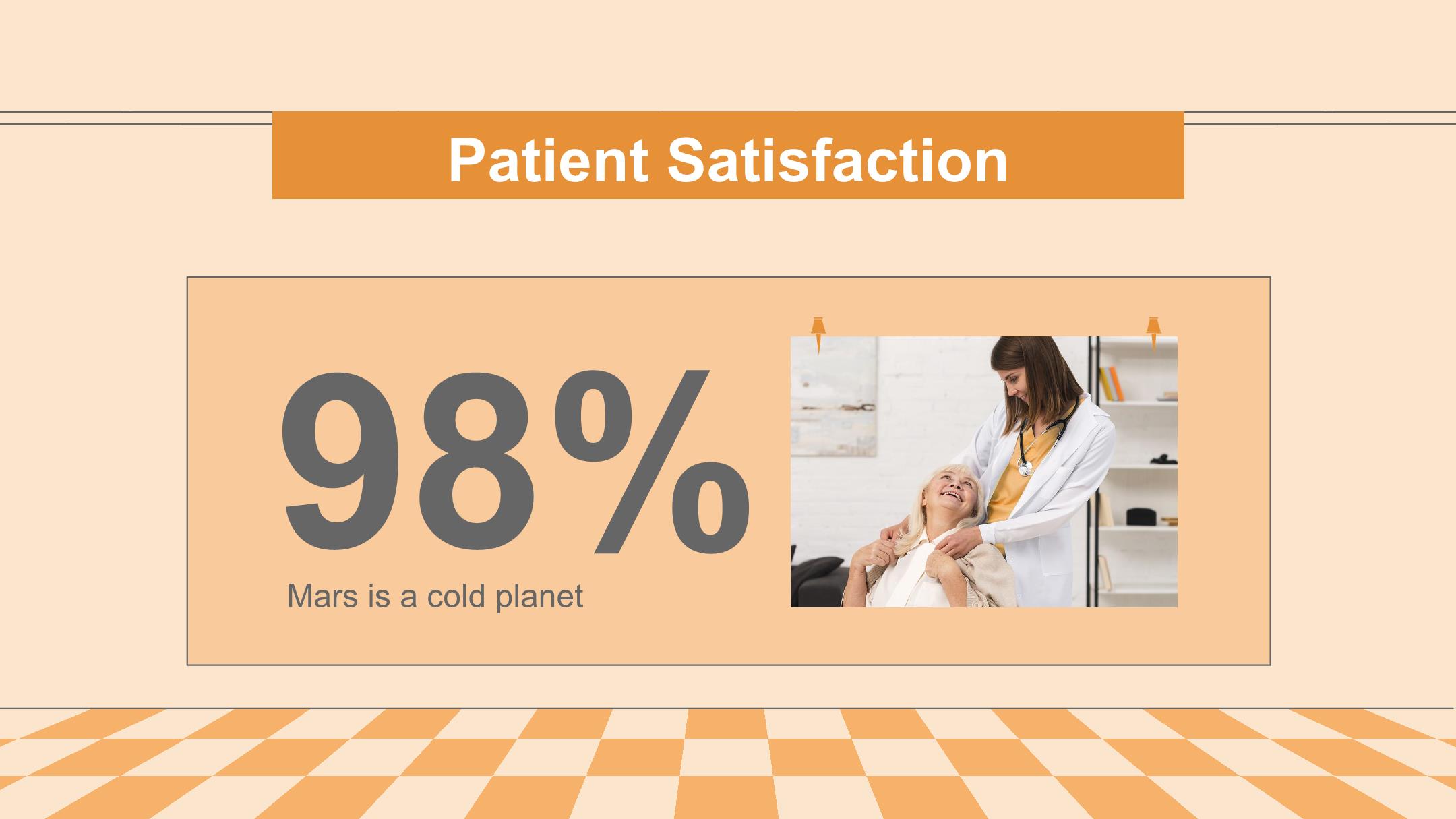 Patient Satisfaction

98%

Mars is a cold planet